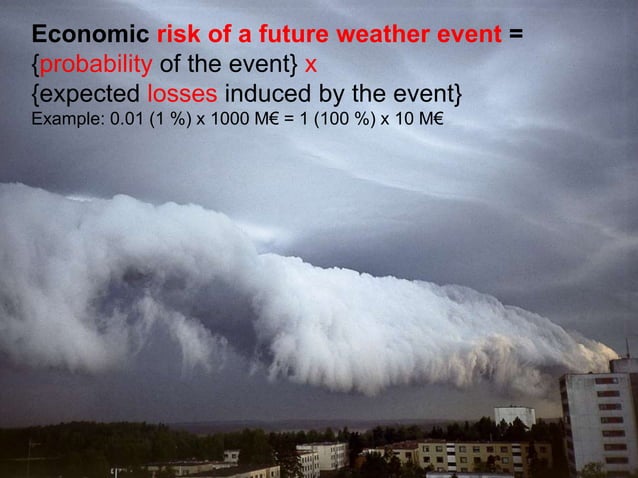 Economic risk of a future weather event =
{probability of the event} x
{expected losses induced by the event}
Example: 0.01 (1 %) x 1000 M€ = 1 (100 %) x 10 M€